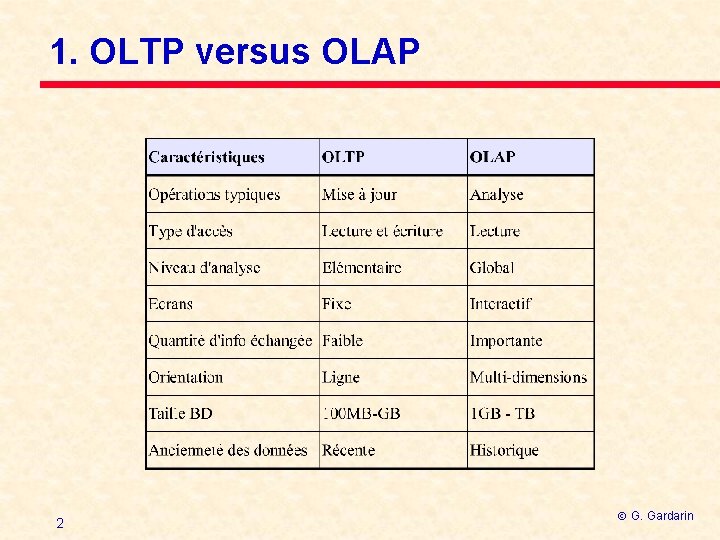 1. OLTP versus OLAP

| Caractéristiques | OLTP | OLAP |
|---|---|---|
| Opérations typiques | Mise à jour | Analyse |
| Type d'accès | Lecture et écriture | Lecture |
| Niveau d'analyse | Elémentaire | Global |
| Ecrans | Fixe | Interactif |
| Quantité d'info échangée | Faible | Importante |
| Orientation | Ligne | Multi-dimensions |
| Taille BD | 100MB-GB | 1GB - TB |
| Ancienneté des données | Récente | Historique |

2

© G. Gardarin